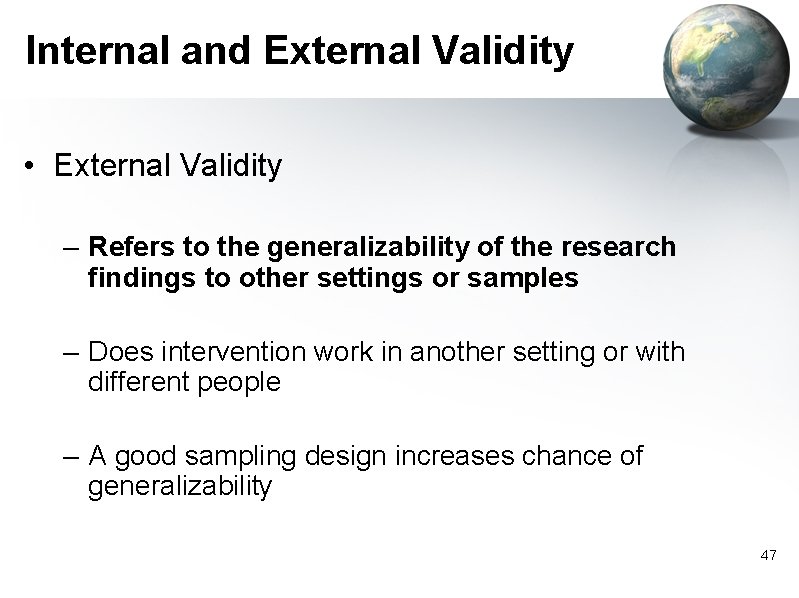 Internal and External Validity

• External Validity

– Refers to the generalizability of the research findings to other settings or samples

– Does intervention work in another setting or with different people

– A good sampling design increases chance of generalizability

47